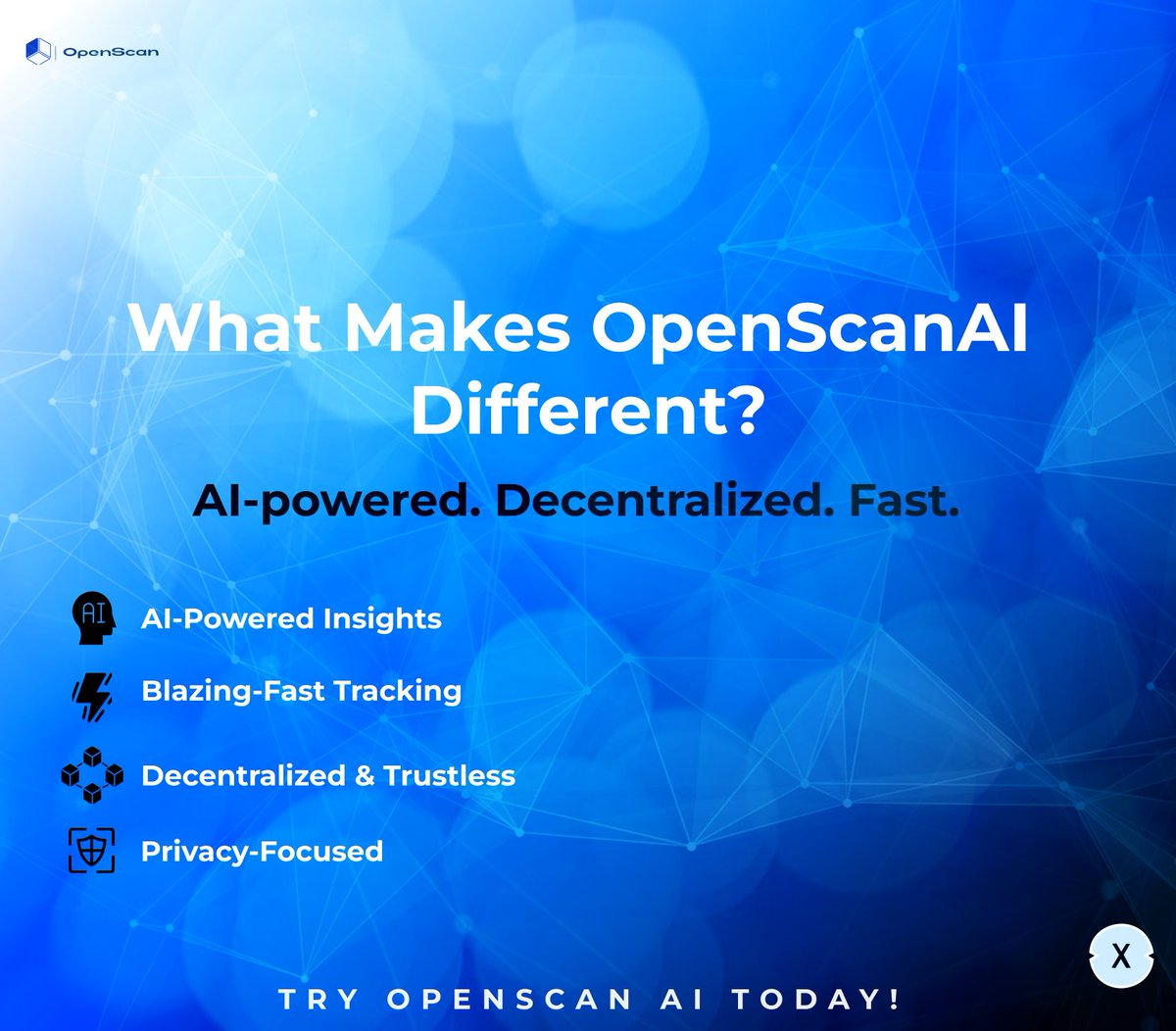 OpenScan

What Makes OpenScanAI Different?

AI-powered. Decentralized. Fast.

AI

AI-Powered Insights

Blazing-Fast Tracking

Decentralized & Trustless

Privacy-Focused

X

TRY OPENSCAN AI TODAY!